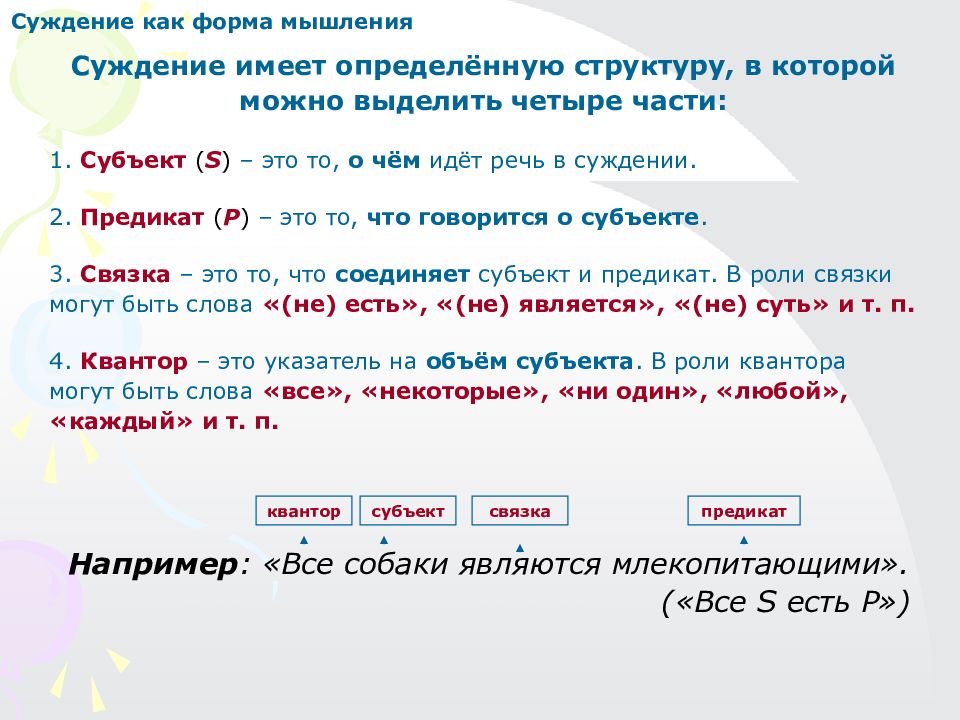 Суждение как форма мышления

Суждение имеет определённую структуру, в которой можно выделить четыре части:

1. Субъект (S) – это то, о чём идёт речь в суждении.

2. Предикат (P) – это то, что говорится о субъекте.

3. Связка – это то, что соединяет субъект и предикат. В роли связки могут быть слова «(не) есть», «(не) является», «(не) суть» и т. п.

4. Квантор – это указатель на объём субъекта. В роли квантора могут быть слова «все», «некоторые», «ни один», «любой», «каждый» и т. п.

квантор субъект связка предикат

Например: «Все собаки являются млекопитающими».
(«Все S есть P»)